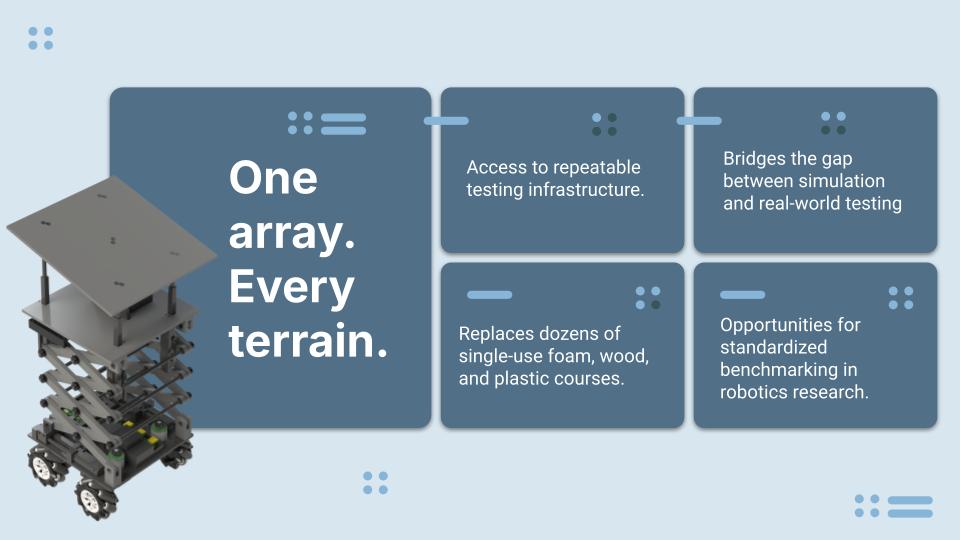 One array. Every terrain.

Access to repeatable testing infrastructure.

Bridges the gap between simulation and real-world testing

Replaces dozens of single-use foam, wood, and plastic courses.

Opportunities for standardized benchmarking in robotics research.